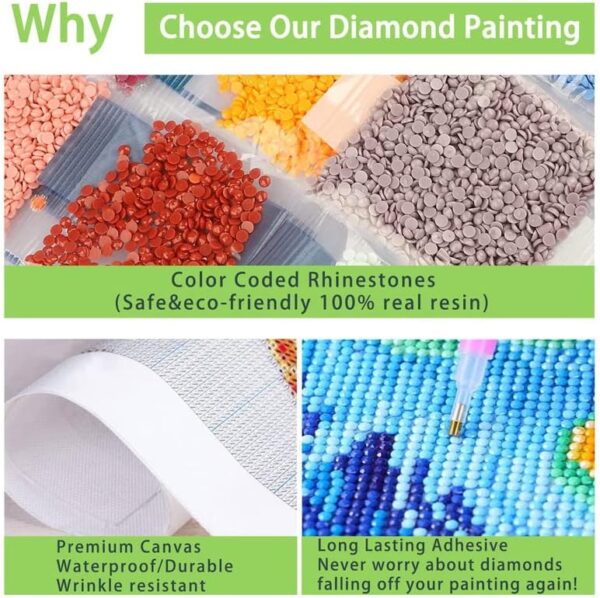 Why Choose Our Diamond Painting

Color Coded Rhinestones
(Safe&eco-friendly 100% real resin)

Premium Canvas
Waterproof/Durable
Wrinkle resistant

Long Lasting Adhesive
Never worry about diamonds falling off your painting again!